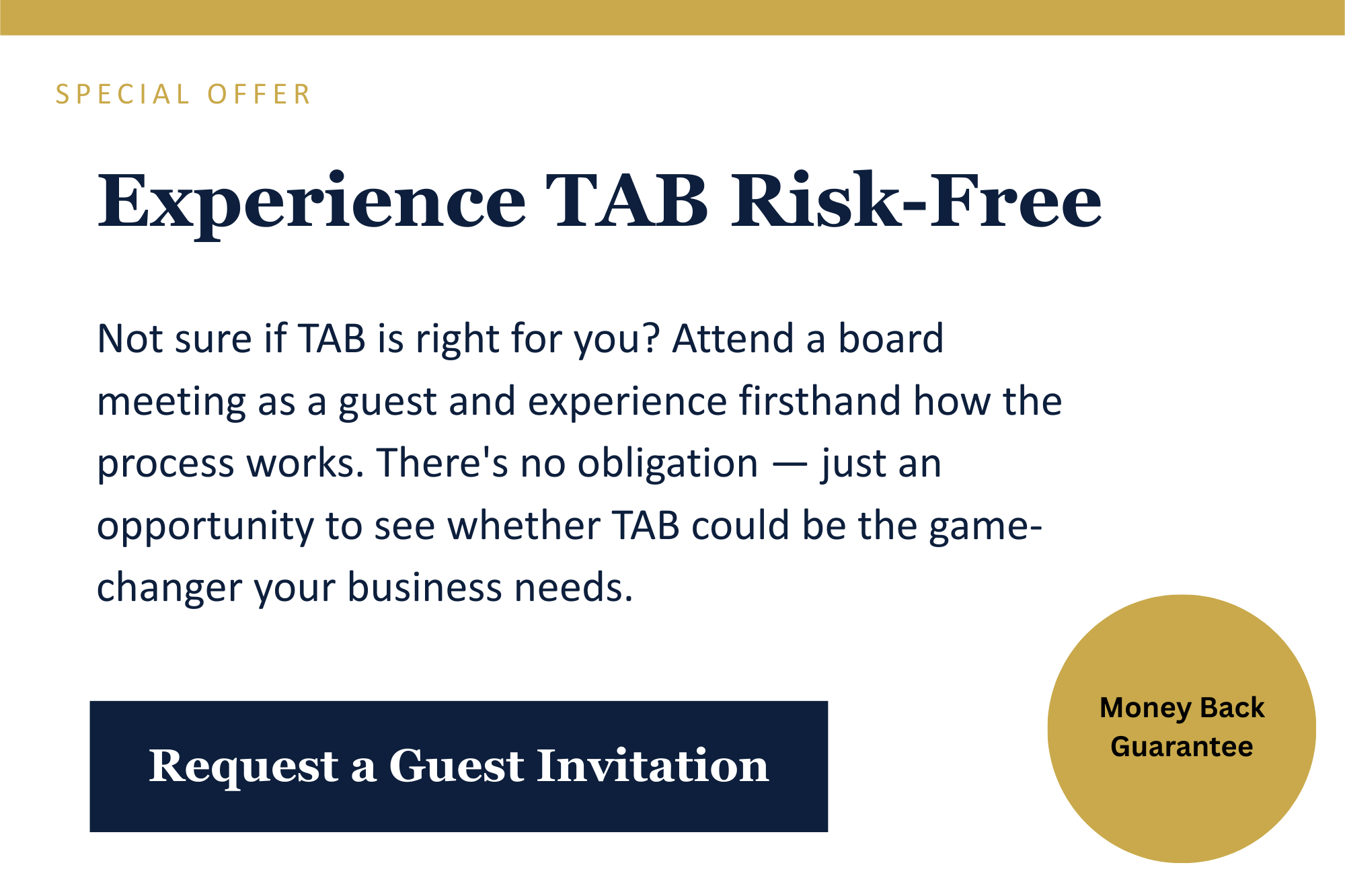 SPECIAL OFFER

Experience TAB Risk-Free

Not sure if TAB is right for you? Attend a board meeting as a guest and experience firsthand how the process works. There's no obligation — just an opportunity to see whether TAB could be the game-changer your business needs.

Request a Guest Invitation

Money Back Guarantee